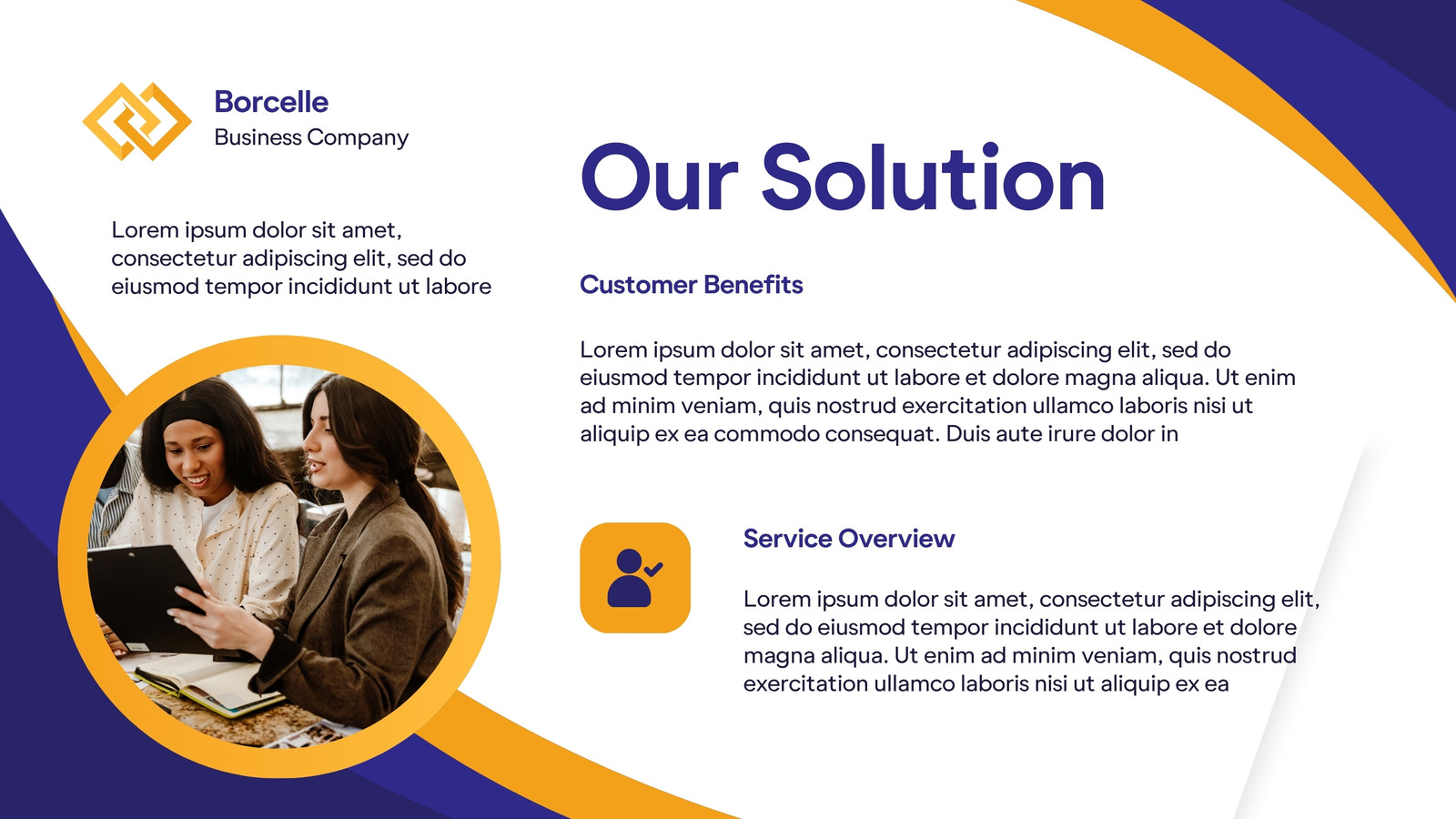 Borcelle
Business Company

Lorem ipsum dolor sit amet, consectetur adipiscing elit, sed do eiusmod tempor incididunt ut labore

Our Solution

Customer Benefits

Lorem ipsum dolor sit amet, consectetur adipiscing elit, sed do eiusmod tempor incididunt ut labore et dolore magna aliqua. Ut enim ad minim veniam, quis nostrud exercitation ullamco laboris nisi ut aliquip ex ea commodo consequat. Duis aute irure dolor in

Service Overview

Lorem ipsum dolor sit amet, consectetur adipiscing elit, sed do eiusmod tempor incididunt ut labore et dolore magna aliqua. Ut enim ad minim veniam, quis nostrud exercitation ullamco laboris nisi ut aliquip ex ea